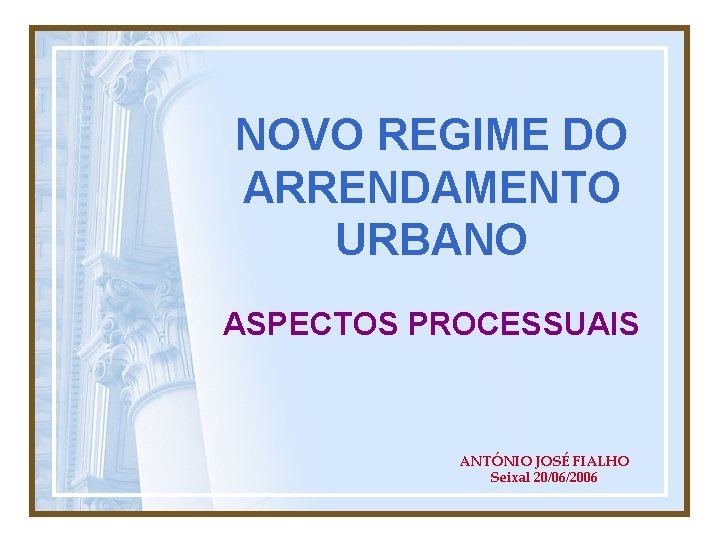 NOVO REGIME DO ARRENDAMENTO URBANO

ASPECTOS PROCESSUAIS

ANTÓNIO JOSÉ FIALHO
Seixal 20/06/2006